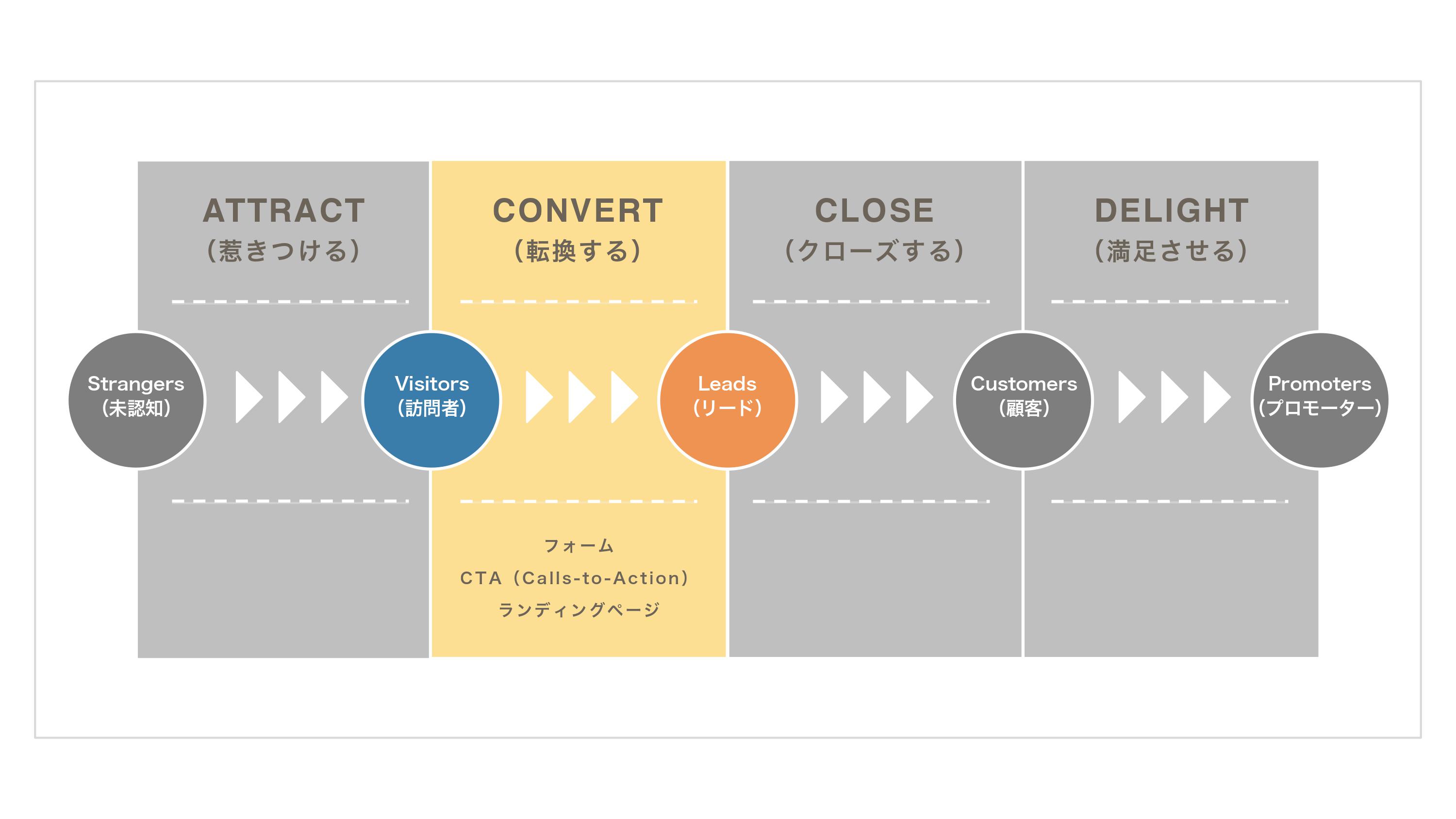 ATTRACT
（惹きつける）

CONVERT
（転換する）

CLOSE
（クローズする）

DELIGHT
（満足させる）

Strangers
（未認知）

Visitors
（訪問者）

Leads
（リード）

Customers
（顧客）

Promoters
（プロモーター）

フォーム
CTA（Calls-to-Action）
ランディングページ